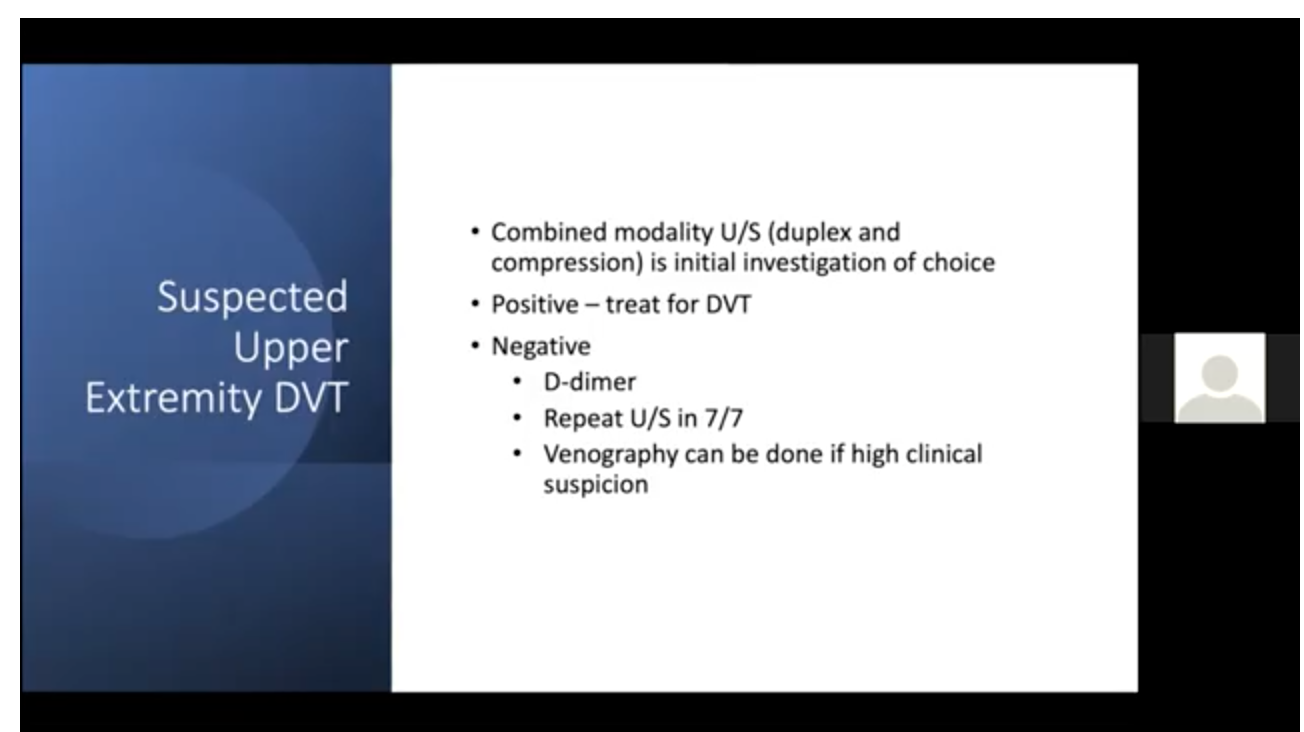 Suspected Upper Extremity DVT

• Combined modality U/S (duplex and compression) is initial investigation of choice
• Positive – treat for DVT
• Negative
  • D-dimer
  • Repeat U/S in 7/7
  • Venography can be done if high clinical suspicion